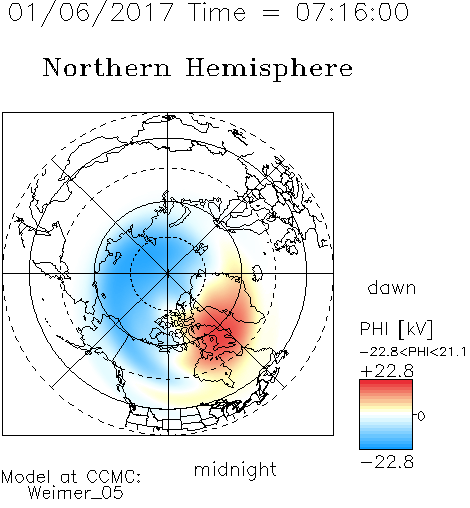 01/06/2017 Time = 07:16:00

Northern Hemisphere

dawn

PHI [kV]
-22.8<PHI<21.1
+22.8
0
-22.8

midnight

Model at CCMC:
Weimer_05